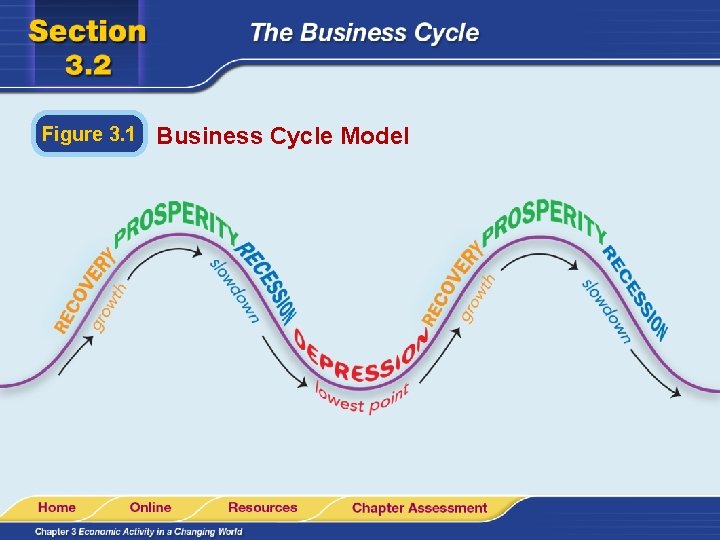 Section 3.2

The Business Cycle

Figure 3.1 Business Cycle Model

RECOVERY
growth
PROSPERITY
RECESSION
slowdown
DEPRESSION
lowest point
RECOVERY
growth
PROSPERITY
RECESSION
slowdown

Home Online Resources Chapter Assessment

Chapter 3 Economic Activity in a Changing World